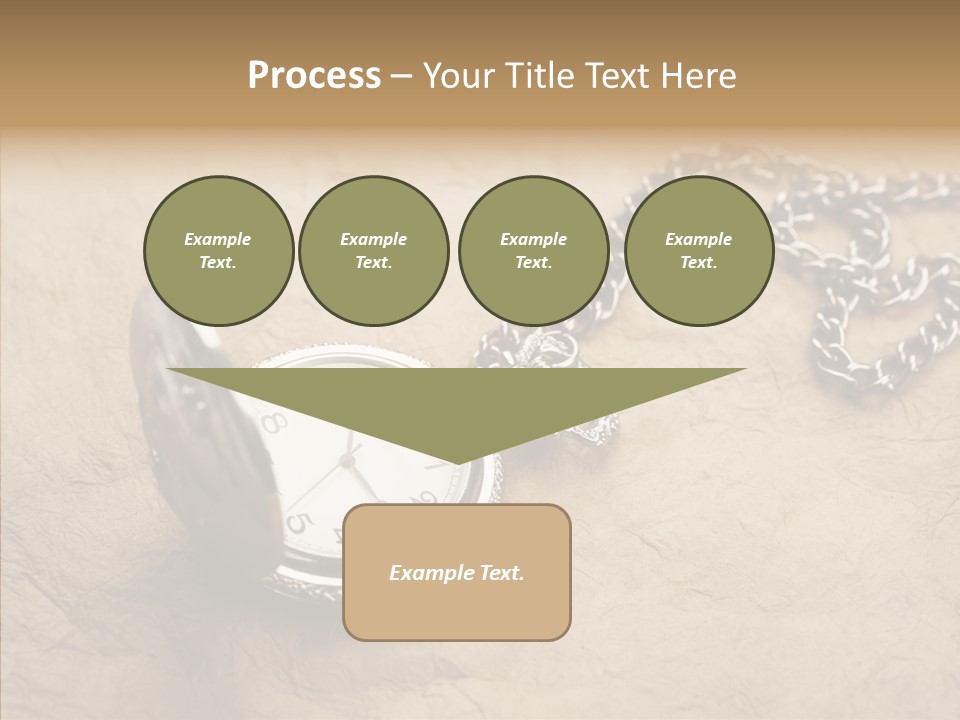 Process – Your Title Text Here

Example Text.

Example Text.

Example Text.

Example Text.

Example Text.